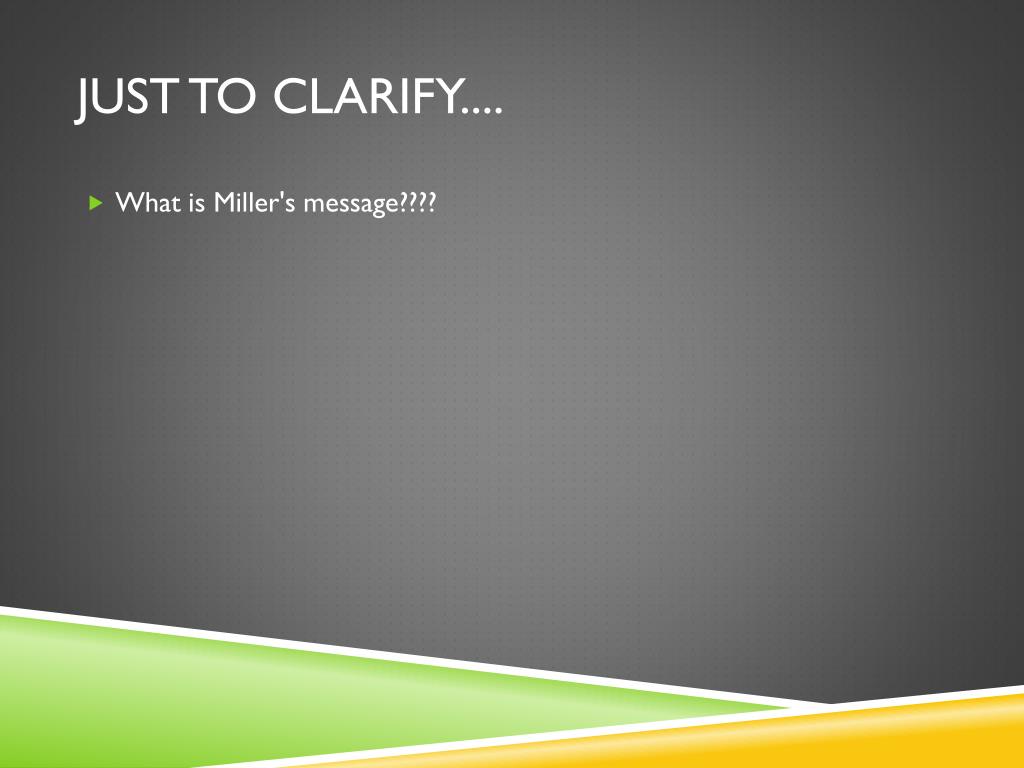 JUST TO CLARIFY....

What is Miller's message????